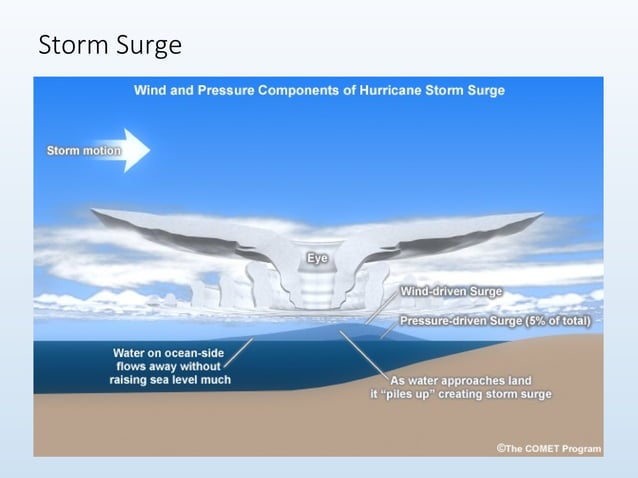 Storm Surge

Wind and Pressure Components of Hurricane Storm Surge

Storm motion

Eye

Wind-driven Surge

Pressure-driven Surge (5% of total)

Water on ocean-side flows away without raising sea level much

As water approaches land it "piles up" creating storm surge

©The COMET Program